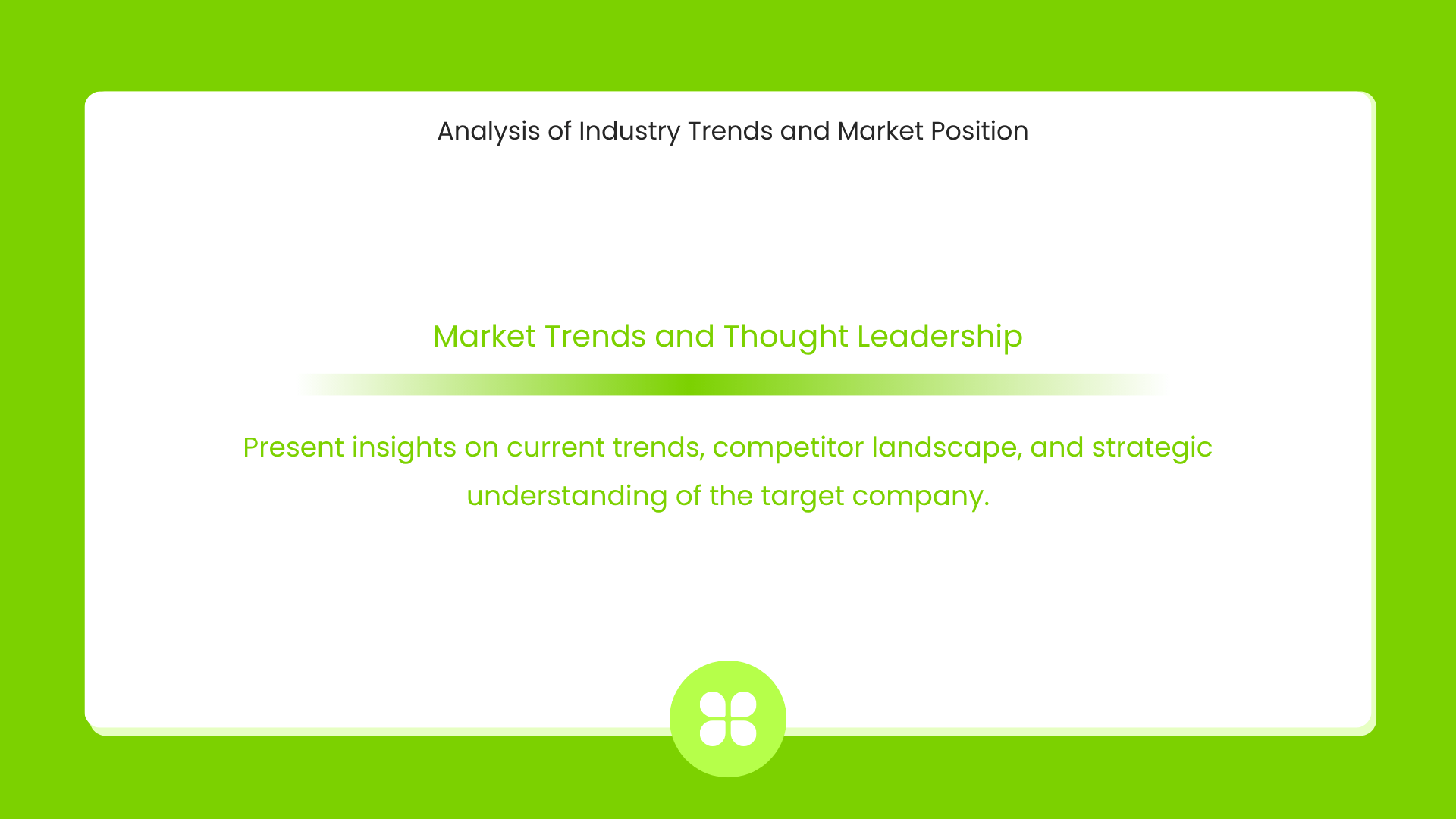 Analysis of Industry Trends and Market Position

Market Trends and Thought Leadership

Present insights on current trends, competitor landscape, and strategic understanding of the target company.